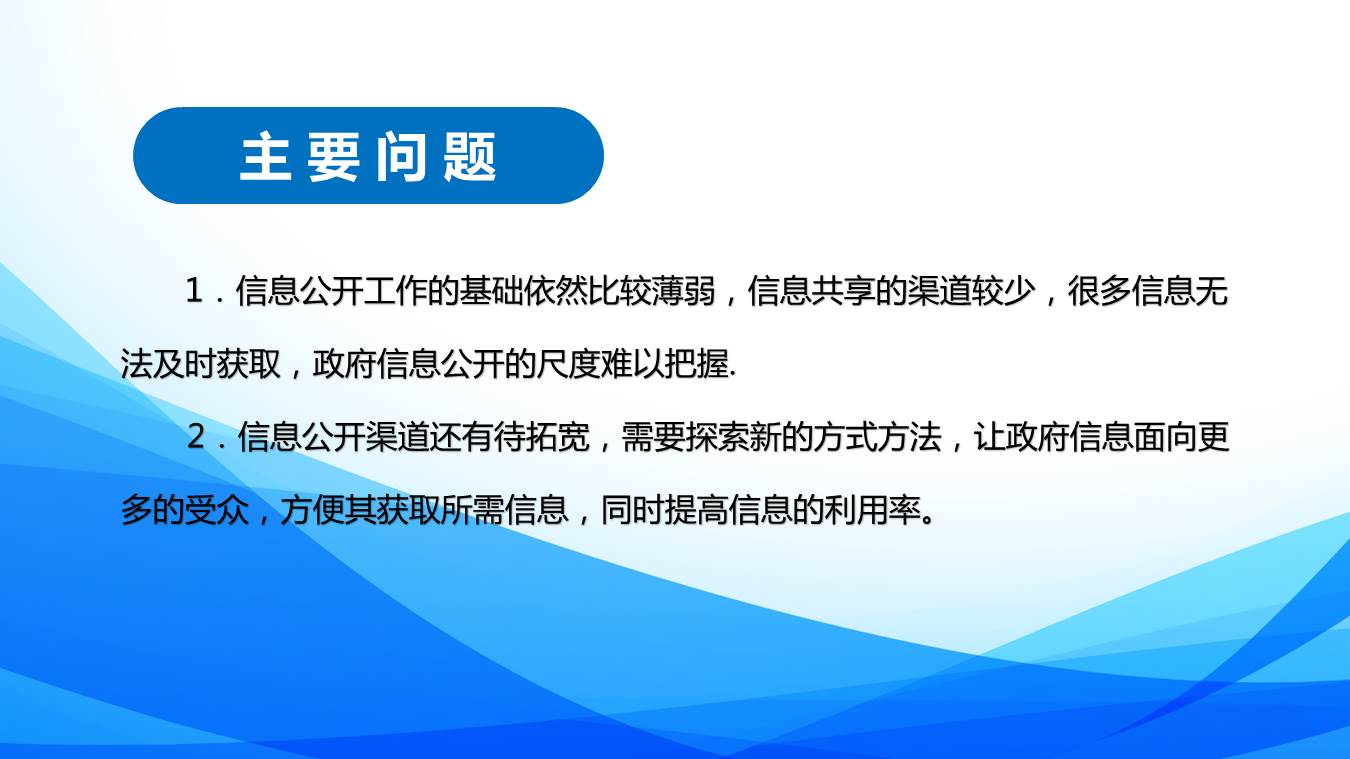 主要问题

1．信息公开工作的基础依然比较薄弱，信息共享的渠道较少，很多信息无法及时获取，政府信息公开的尺度难以把握.

2．信息公开渠道还有待拓宽，需要探索新的方式方法，让政府信息面向更多的受众，方便其获取所需信息，同时提高信息的利用率。